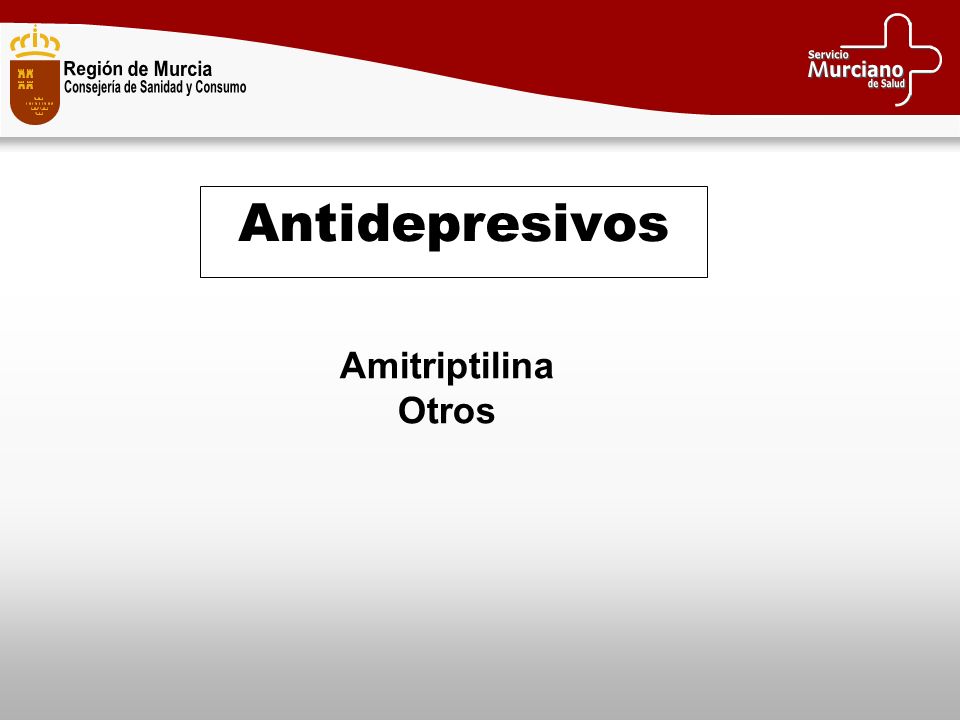 Región de Murcia
Consejería de Sanidad y Consumo

Servicio
Murciano
de Salud

Antidepresivos

Amitriptilina
Otros